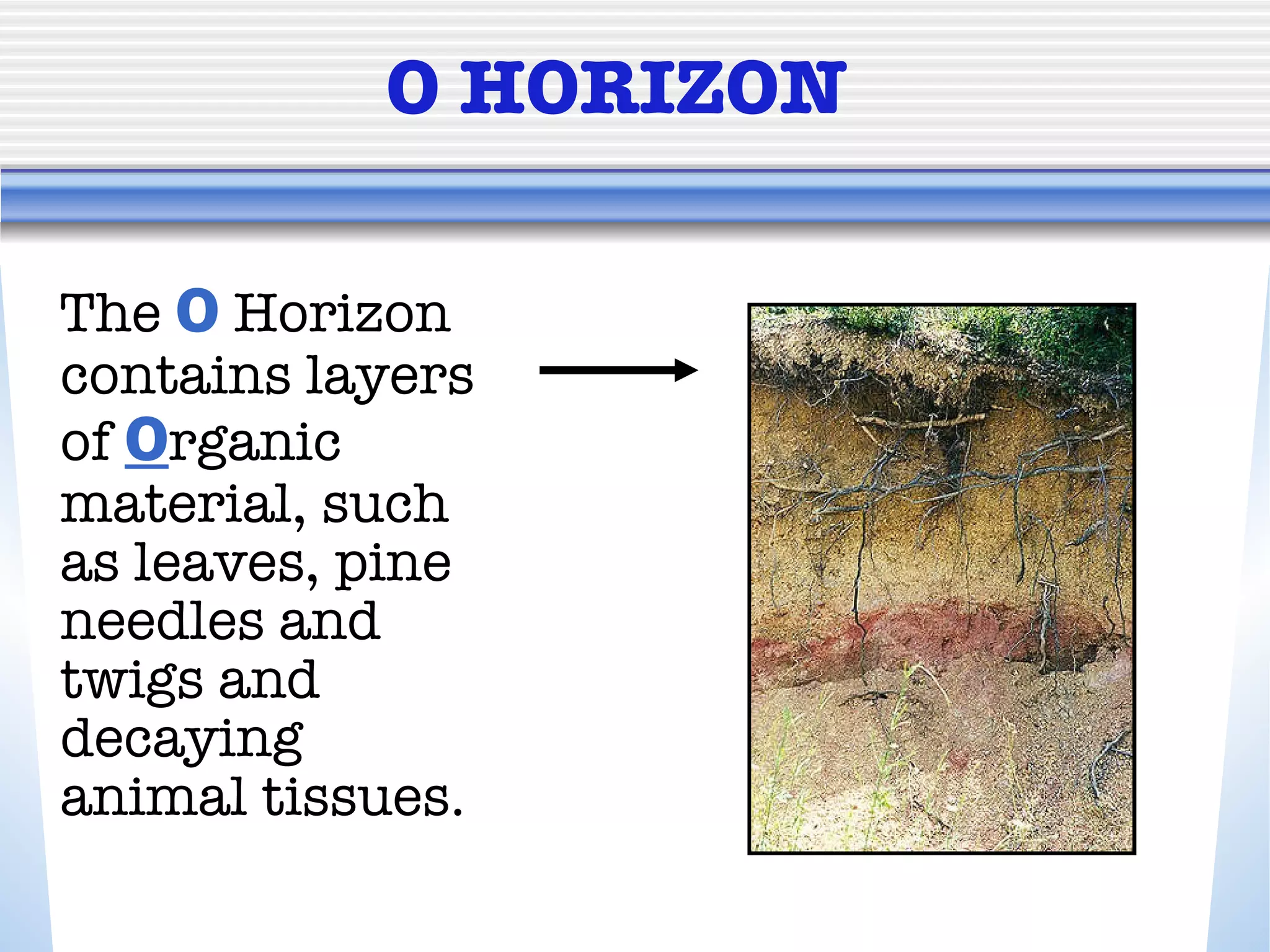 O HORIZON

The O Horizon contains layers of Organic material, such as leaves, pine needles and twigs and decaying animal tissues.